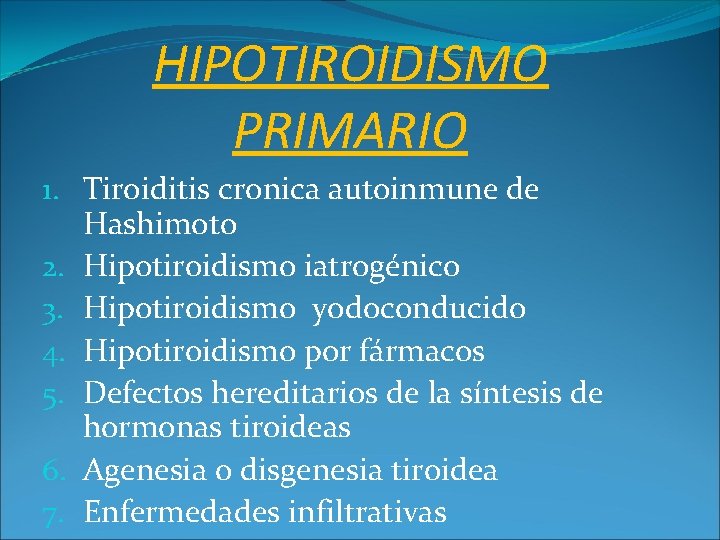 HIPOTIROIDISMO PRIMARIO

1. Tiroiditis cronica autoinmune de Hashimoto
2. Hipotiroidismo iatrogénico
3. Hipotiroidismo yodoconducido
4. Hipotiroidismo por fármacos
5. Defectos hereditarios de la síntesis de hormonas tiroideas
6. Agenesia o disgenesia tiroidea
7. Enfermedades infiltrativas